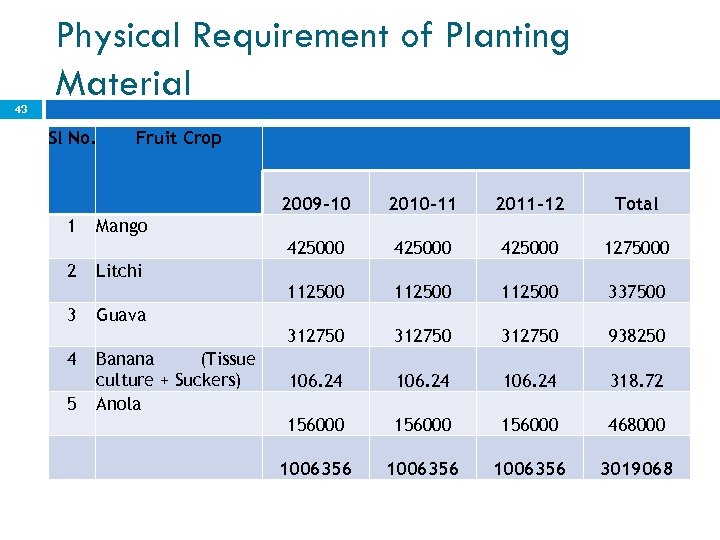 Physical Requirement of Planting Material

43

| Sl No. | Fruit Crop | 2009-10 | 2010-11 | 2011-12 | Total |
|---|---|---|---|---|---|
| 1 | Mango | 425000 | 425000 | 425000 | 1275000 |
| 2 | Litchi | 112500 | 112500 | 112500 | 337500 |
| 3 | Guava | 312750 | 312750 | 312750 | 938250 |
| 4 | Banana (Tissue culture + Suckers) | 106.24 | 106.24 | 106.24 | 318.72 |
| 5 | Anola | 156000 | 156000 | 156000 | 468000 |
| | | 1006356 | 1006356 | 1006356 | 3019068 |